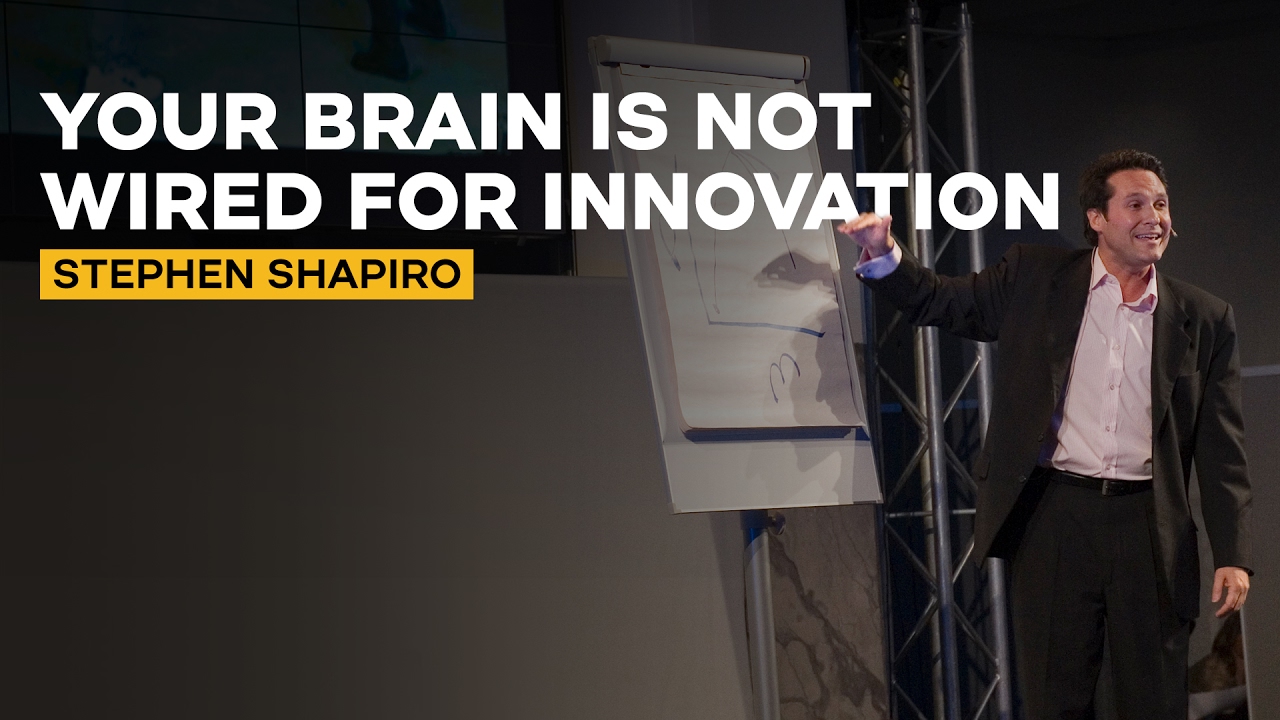 YOUR BRAIN IS NOT WIRED FOR INNOVATION

STEPHEN SHAPIRO